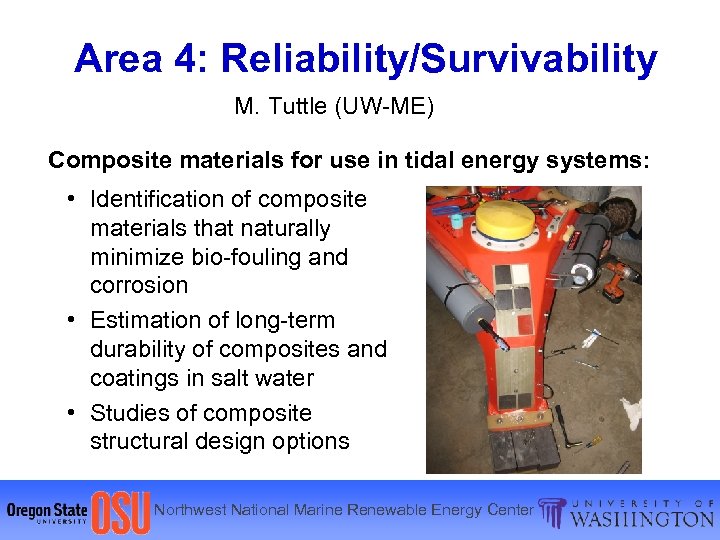 Area 4: Reliability/Survivability

M. Tuttle (UW-ME)

Composite materials for use in tidal energy systems:

• Identification of composite materials that naturally minimize bio-fouling and corrosion
• Estimation of long-term durability of composites and coatings in salt water
• Studies of composite structural design options

Oregon State UNIVERSITY OSU Northwest National Marine Renewable Energy Center UNIVERSITY OF WASHINGTON